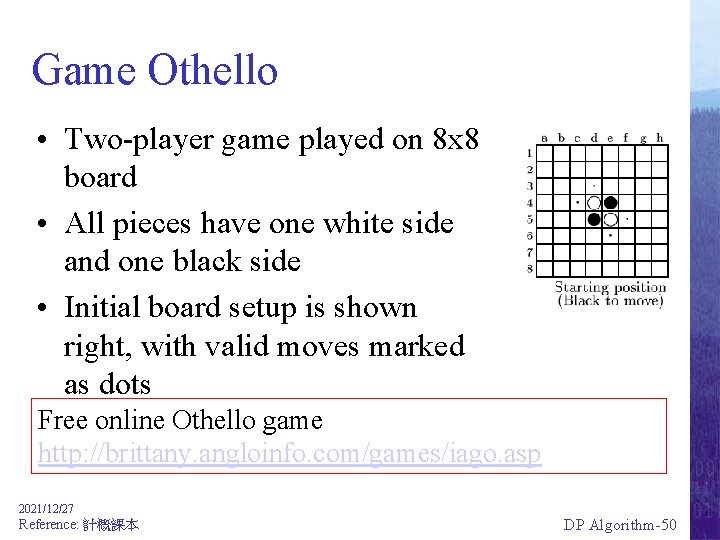 Game Othello

• Two-player game played on 8x8 board
• All pieces have one white side and one black side
• Initial board setup is shown right, with valid moves marked as dots

a b c d e f g h
1
2
3
4
5
6
7
8
Starting position
(Black to move)

Free online Othello game
http://brittany.angloinfo.com/games/iago.asp

2021/12/27
Reference: 計概課本

DP Algorithm-50